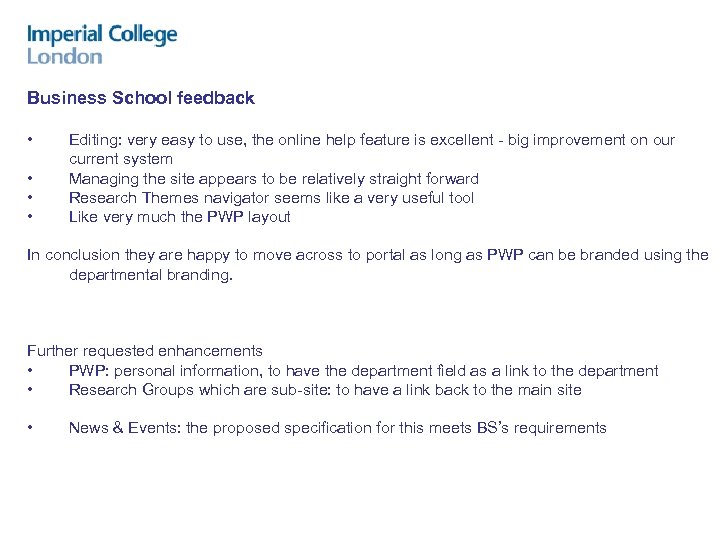 Imperial College
London

Business School feedback

• Editing: very easy to use, the online help feature is excellent - big improvement on our current system
• Managing the site appears to be relatively straight forward
• Research Themes navigator seems like a very useful tool
• Like very much the PWP layout

In conclusion they are happy to move across to portal as long as PWP can be branded using the departmental branding.

Further requested enhancements
• PWP: personal information, to have the department field as a link to the department
• Research Groups which are sub-site: to have a link back to the main site

• News & Events: the proposed specification for this meets BS's requirements